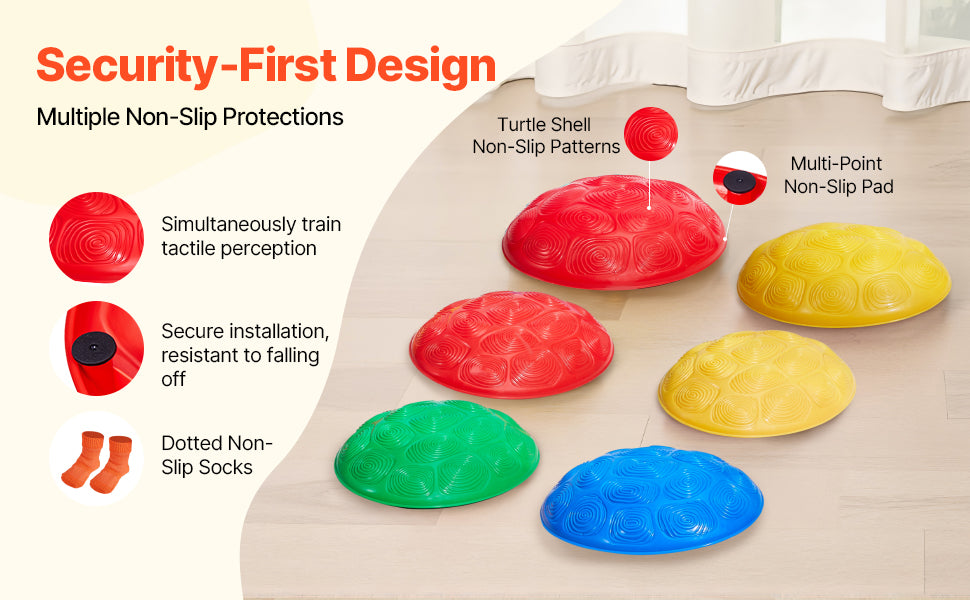 Security-First Design

Multiple Non-Slip Protections

Simultaneously train tactile perception

Secure installation, resistant to falling off

Dotted Non-Slip Socks

Turtle Shell Non-Slip Patterns

Multi-Point Non-Slip Pad